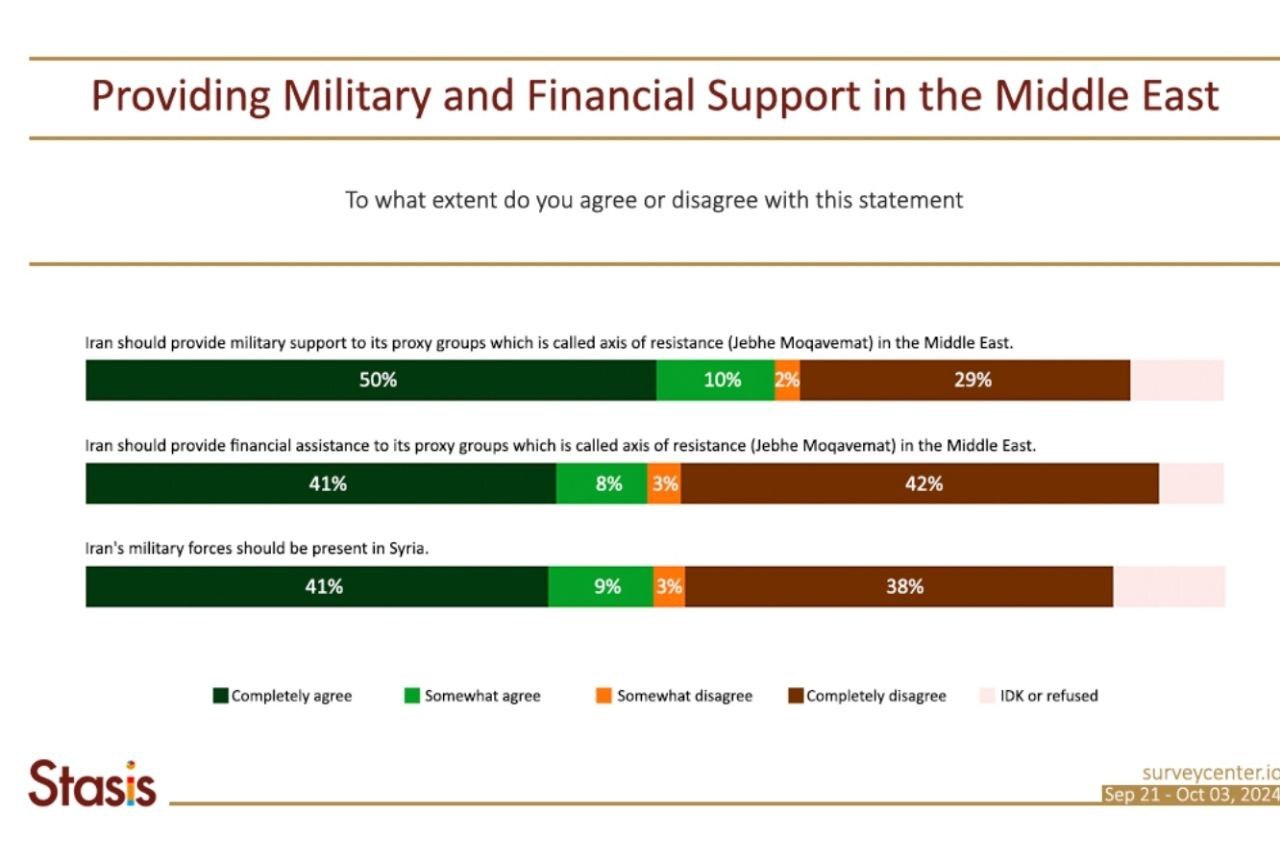 Providing Military and Financial Support in the Middle East

To what extent do you agree or disagree with this statement

Iran should provide military support to its proxy groups which is called axis of resistance (Jebhe Moqavemat) in the Middle East.

50% 10% 2% 29%

Iran should provide financial assistance to its proxy groups which is called axis of resistance (Jebhe Moqavemat) in the Middle East.

41% 8% 3% 42%

Iran's military forces should be present in Syria.

41% 9% 3% 38%

Completely agree Somewhat agree Somewhat disagree Completely disagree IDK or refused

Stasis

surveycenter.io
Sep 21 - Oct 03, 2024